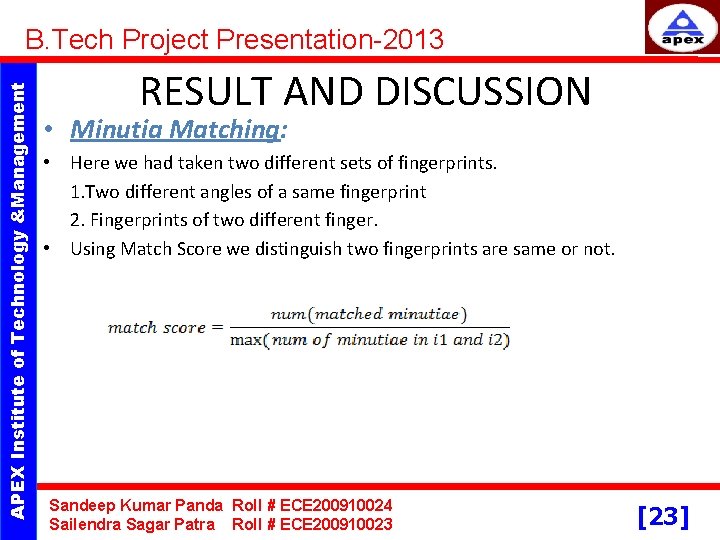 B.Tech Project Presentation-2013

apex

APEX Institute of Technology &Management

RESULT AND DISCUSSION

• Minutia Matching:

• Here we had taken two different sets of fingerprints.
1.Two different angles of a same fingerprint
2. Fingerprints of two different finger.

• Using Match Score we distinguish two fingerprints are same or not.

$match\ score = \frac{num(matched\ minutiae)}{\max(num\ of\ minutiae\ in\ i1\ and\ i2)}$

Sandeep Kumar Panda Roll # ECE200910024
Sailendra Sagar Patra Roll # ECE200910023

[23]